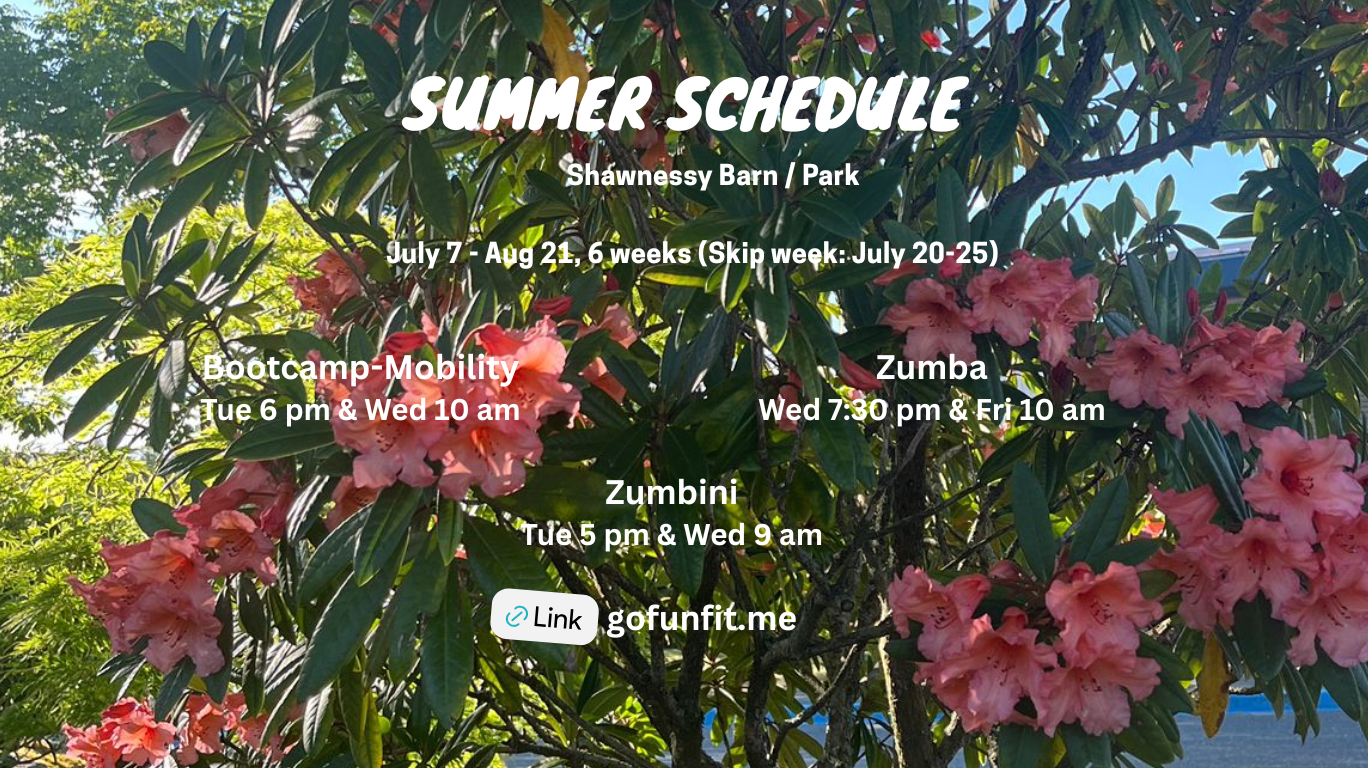 SUMMER SCHEDULE

Shawnessy Barn / Park

July 7 - Aug 21, 6 weeks (Skip week: July 20-25)

Bootcamp-Mobility
Tue 6 pm & Wed 10 am

Zumba
Wed 7:30 pm & Fri 10 am

Zumbini
Tue 5 pm & Wed 9 am

Link gofunfit.me